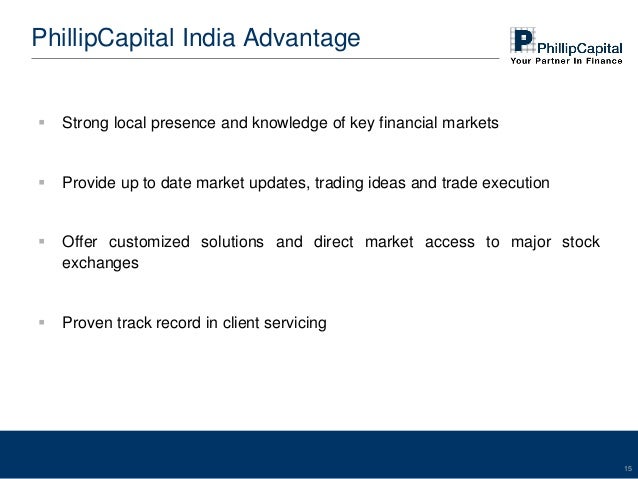 PhillipCapital India Advantage

P PhillipCapital
Your Partner In Finance

▪ Strong local presence and knowledge of key financial markets

▪ Provide up to date market updates, trading ideas and trade execution

▪ Offer customized solutions and direct market access to major stock exchanges

▪ Proven track record in client servicing

15